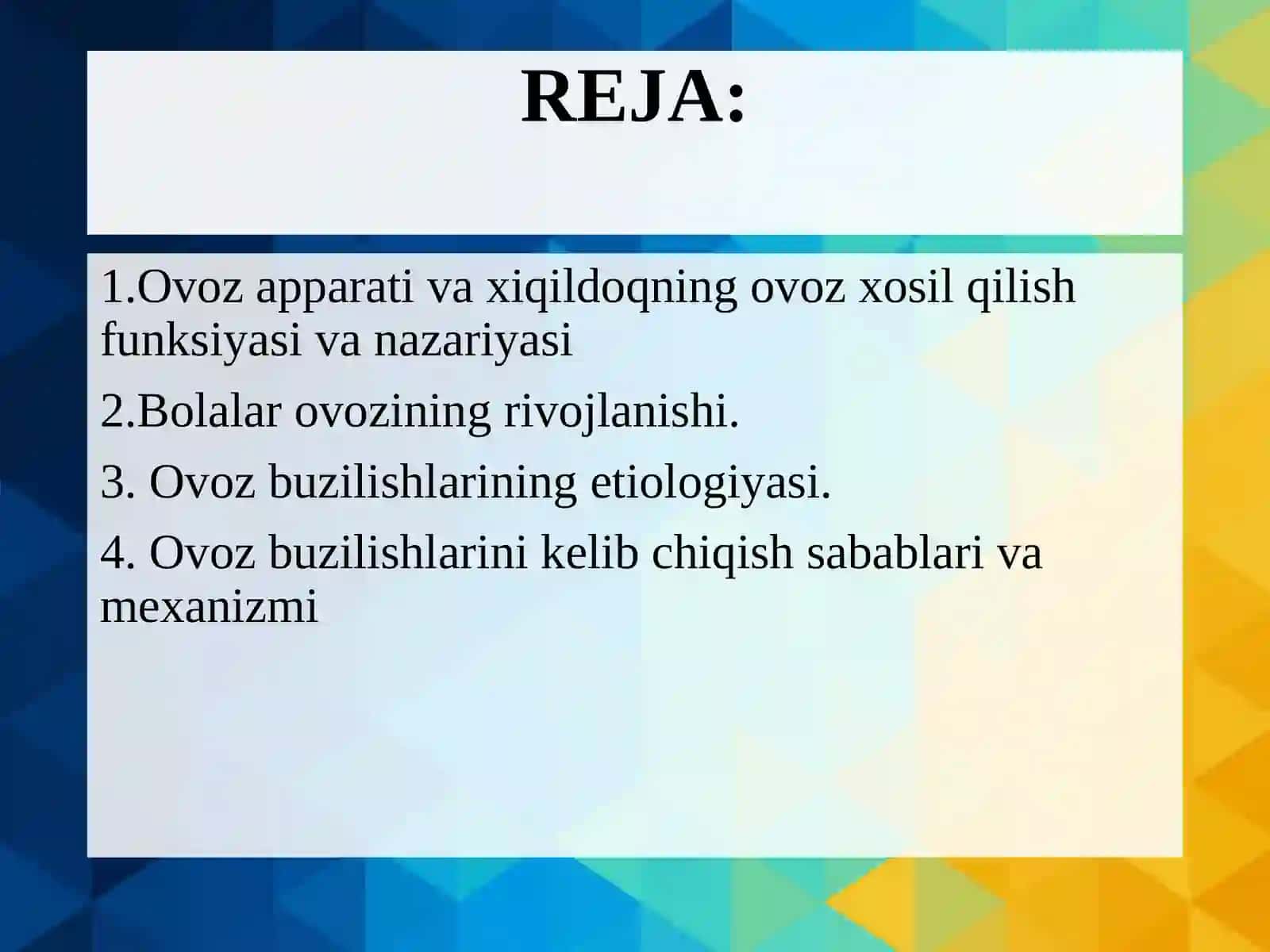 REJA:

1.Ovoz apparati va xiqildoqning ovoz xosil qilish funksiyasi va nazariyasi

2.Bolalar ovozining rivojlanishi.

3. Ovoz buzilishlarining etiologiyasi.

4. Ovoz buzilishlarini kelib chiqish sabablari va mexanizmi